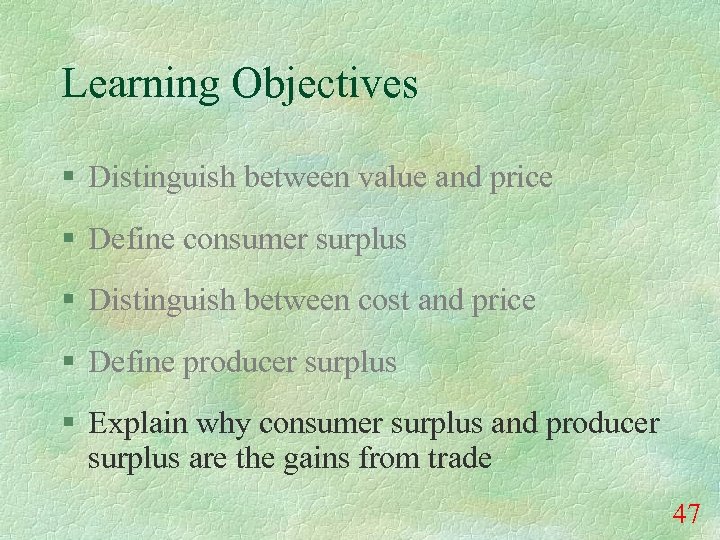 Learning Objectives

§ Distinguish between value and price

§ Define consumer surplus

§ Distinguish between cost and price

§ Define producer surplus

§ Explain why consumer surplus and producer surplus are the gains from trade

47